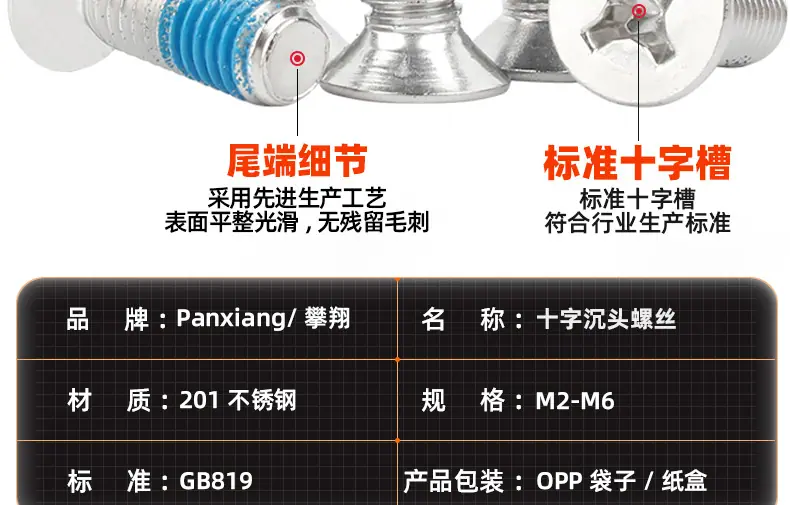 尾端细节
采用先进生产工艺
表面平整光滑，无残留毛刺

标准十字槽
标准十字槽
符合行业生产标准

| 品　牌：Panxiang/ 攀翔 | 名　称：十字沉头螺丝 |
|---|---|
| 材　质：201 不锈钢 | 规　格：M2-M6 |
| 标　准：GB819 | 产品包装：OPP 袋子 / 纸盒 |